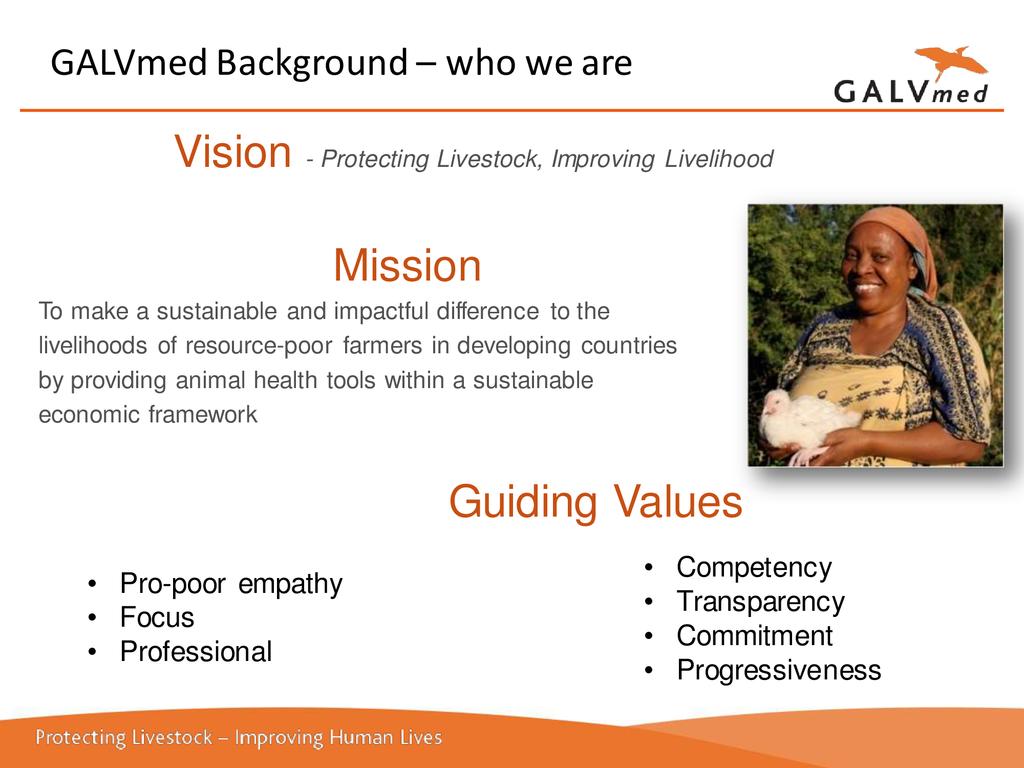 GALVmed Background – who we are

GALVmed

Vision - Protecting Livestock, Improving Livelihood

Mission

To make a sustainable and impactful difference to the livelihoods of resource-poor farmers in developing countries by providing animal health tools within a sustainable economic framework

Guiding Values

• Pro-poor empathy
• Focus
• Professional

• Competency
• Transparency
• Commitment
• Progressiveness

Protecting Livestock – Improving Human Lives